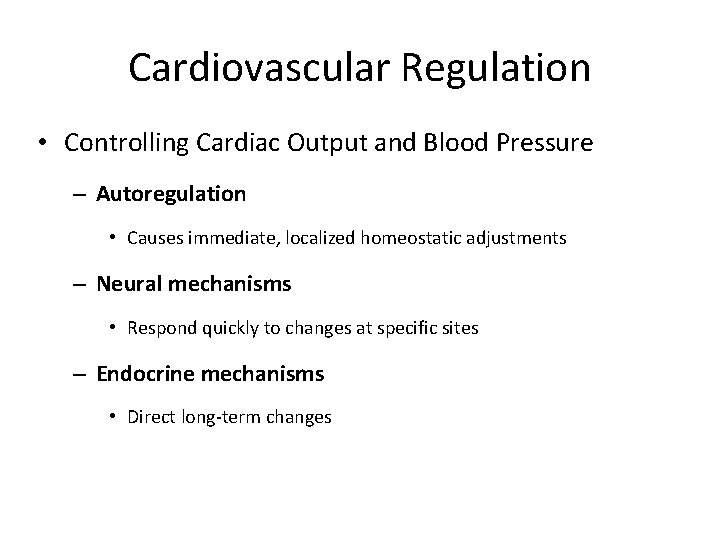 Cardiovascular Regulation

• Controlling Cardiac Output and Blood Pressure

– Autoregulation

• Causes immediate, localized homeostatic adjustments

– Neural mechanisms

• Respond quickly to changes at specific sites

– Endocrine mechanisms

• Direct long-term changes